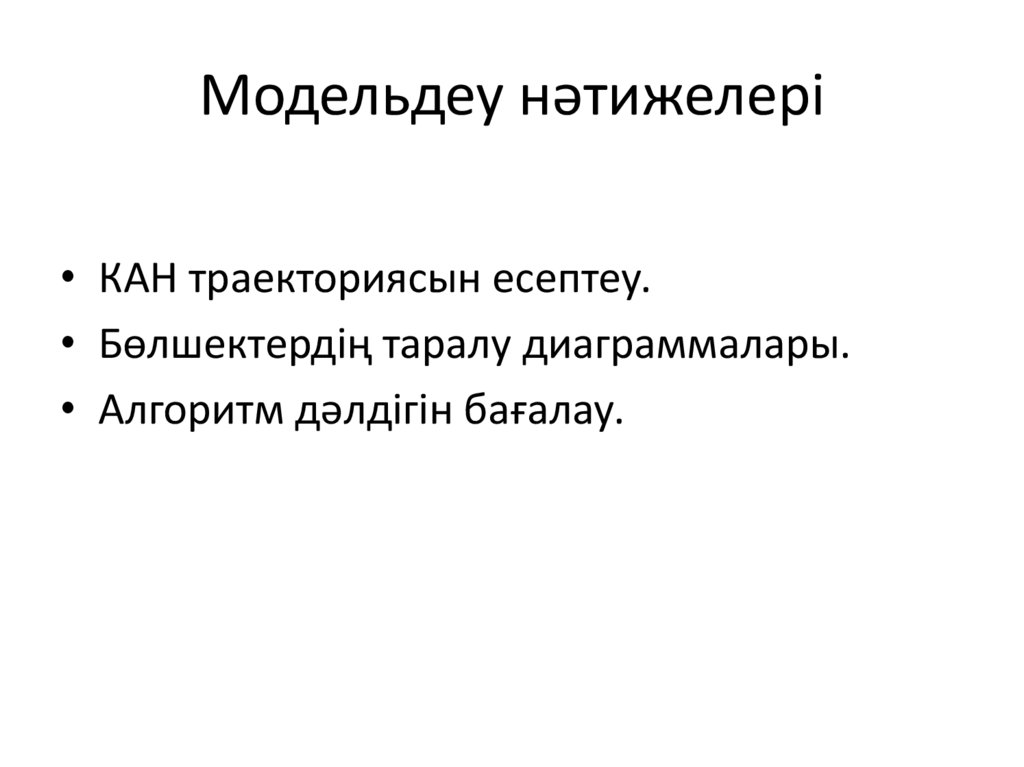 Модельдеу нәтижелері

• КАН траекториясын есептеу.
• Бөлшектердің таралу диаграммалары.
• Алгоритм дәлдігін бағалау.